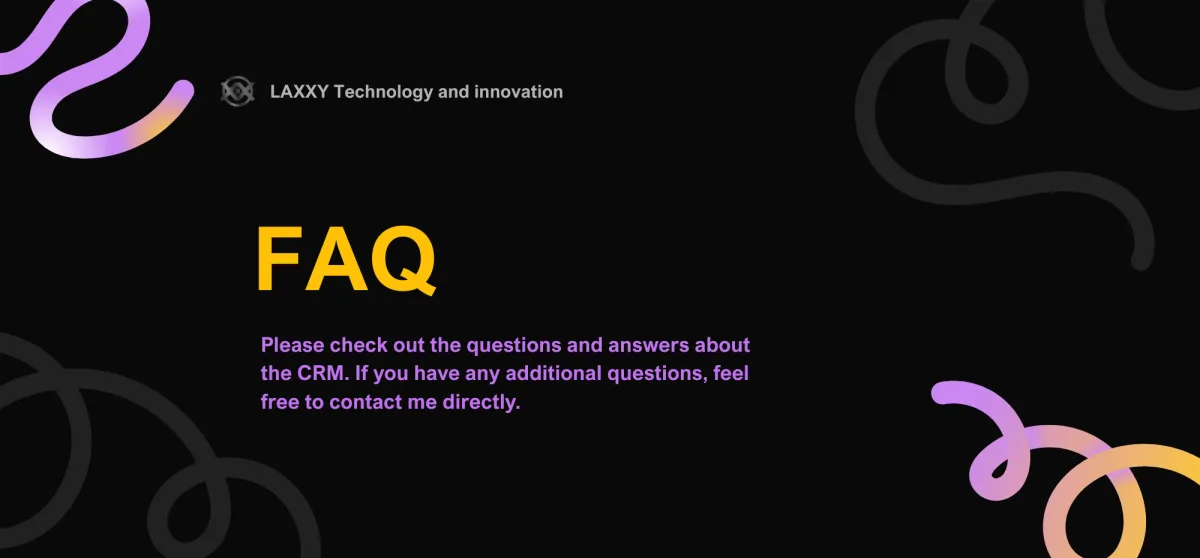 LAXXY Technology and innovation

FAQ

Please check out the questions and answers about the CRM. If you have any additional questions, feel free to contact me directly.